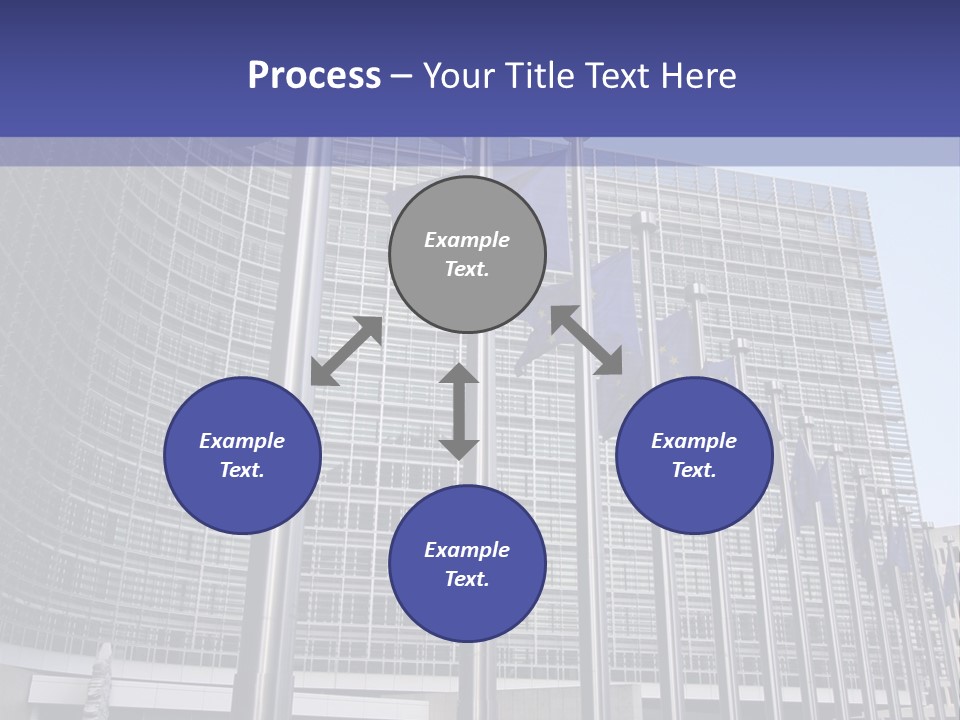 Process – Your Title Text Here

Example Text.

Example Text.

Example Text.

Example Text.